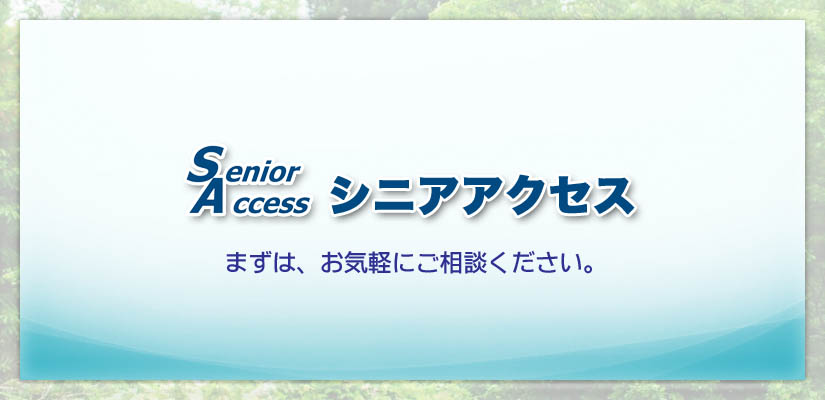 Senior
Access シニアアクセス

まずは、お気軽にご相談ください。